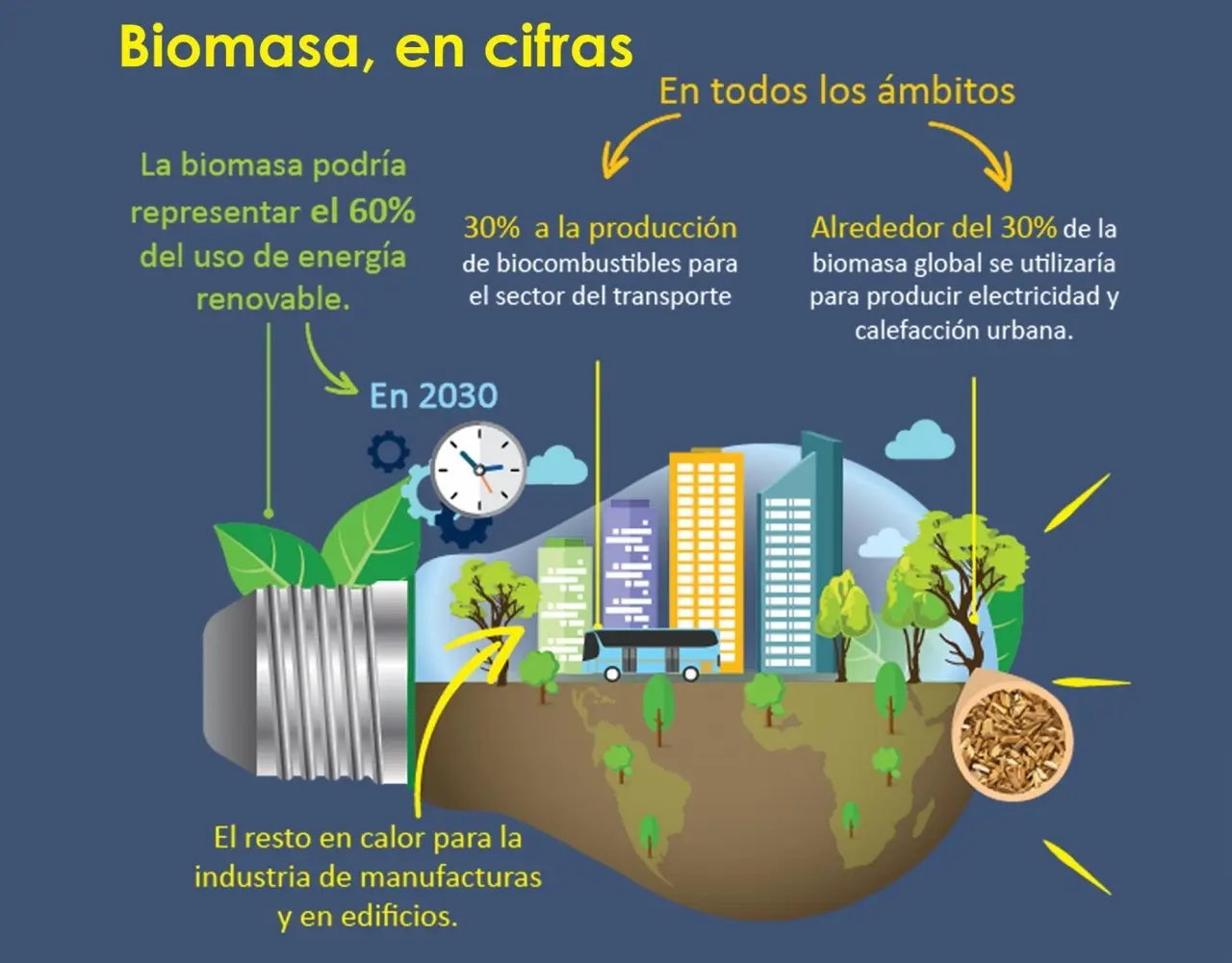 Biomasa, en cifras

En todos los ámbitos

La biomasa podría representar el 60% del uso de energía renovable.

En 2030

30% a la producción de biocombustibles para el sector del transporte

Alrededor del 30% de la biomasa global se utilizaría para producir electricidad y calefacción urbana.

El resto en calor para la industria de manufacturas y en edificios.